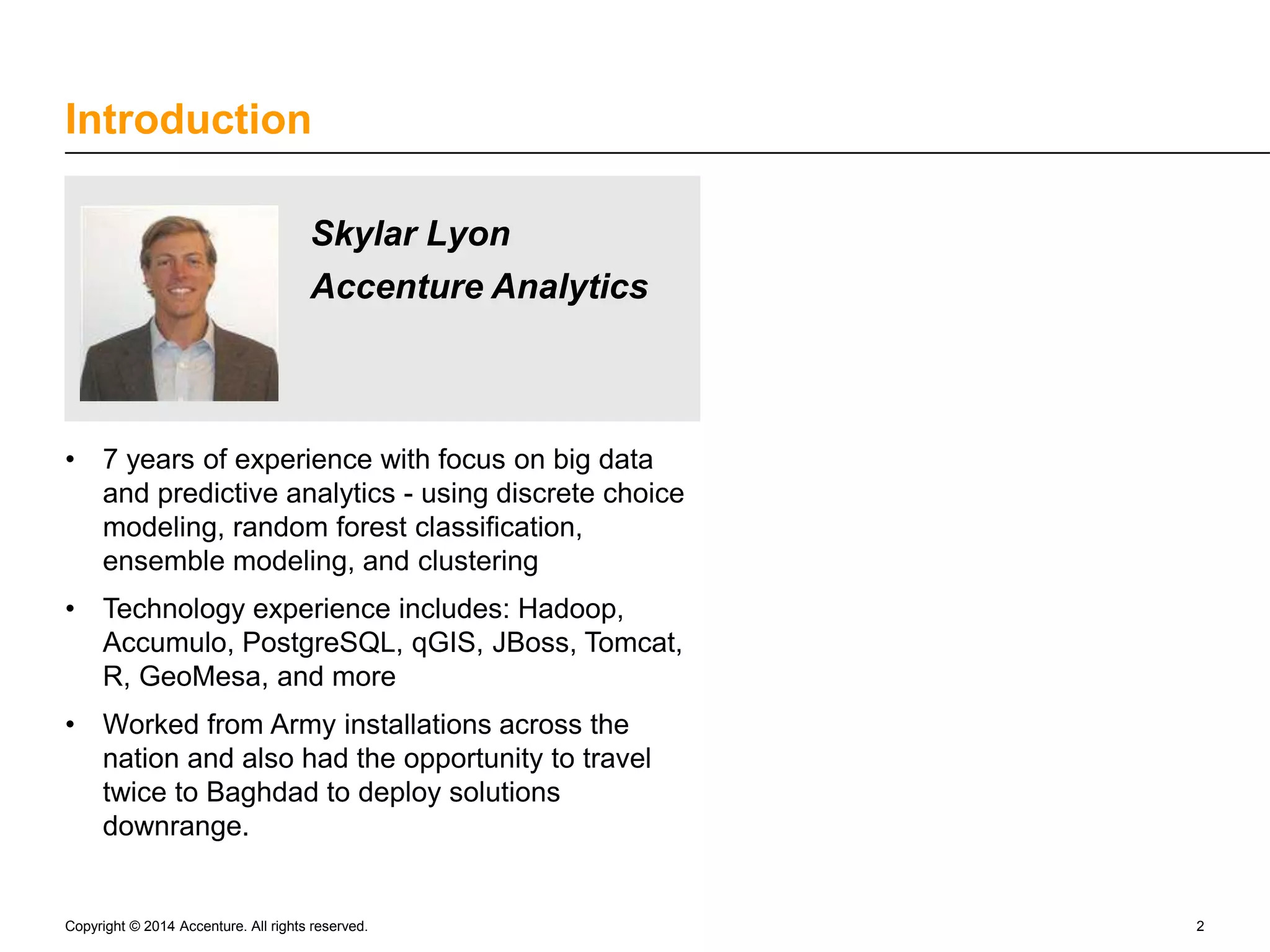 Introduction

Skylar Lyon
Accenture Analytics

• 7 years of experience with focus on big data and predictive analytics - using discrete choice modeling, random forest classification, ensemble modeling, and clustering

• Technology experience includes: Hadoop, Accumulo, PostgreSQL, qGIS, JBoss, Tomcat, R, GeoMesa, and more

• Worked from Army installations across the nation and also had the opportunity to travel twice to Baghdad to deploy solutions downrange.

Copyright © 2014 Accenture. All rights reserved.

2